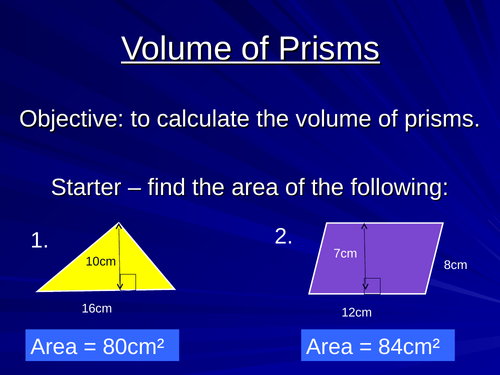 Volume of Prisms

Objective: to calculate the volume of prisms.

Starter – find the area of the following:

1.

10cm

16cm

Area = 80cm²

2.

7cm

8cm

12cm

Area = 84cm²